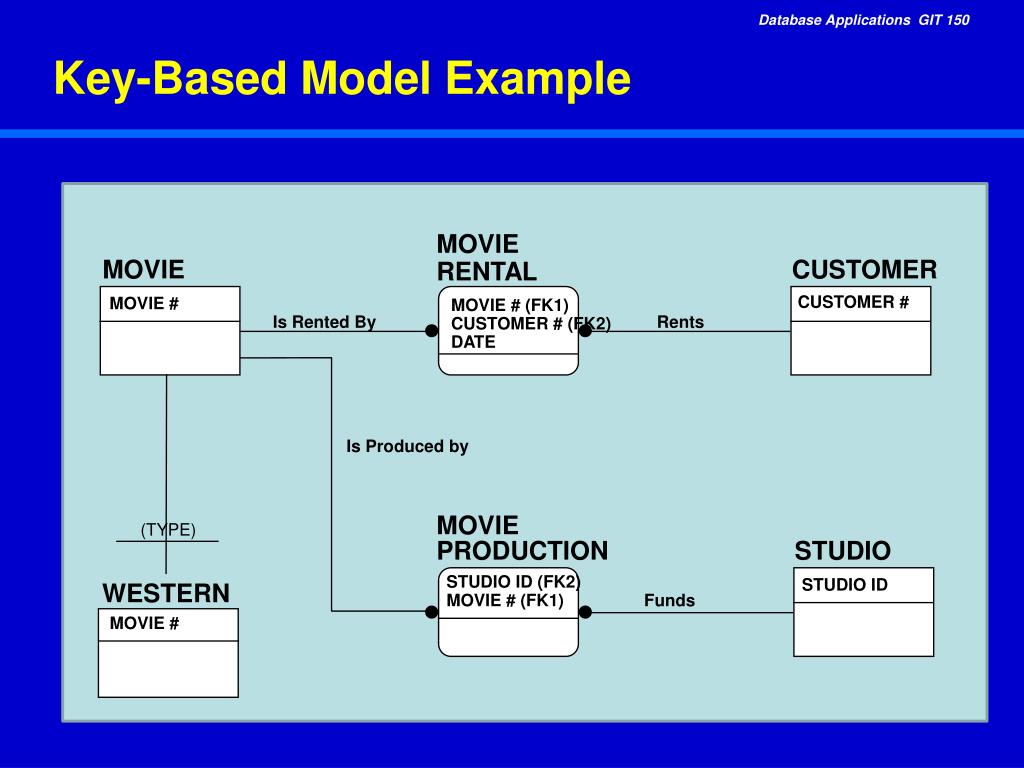 Database Applications GIT 150

Key-Based Model Example

MOVIE
MOVIE #

Is Rented By

MOVIE RENTAL
MOVIE # (FK1)
CUSTOMER # (FK2)
DATE

Rents

CUSTOMER
CUSTOMER #

Is Produced by

(TYPE)

WESTERN
MOVIE #

MOVIE PRODUCTION
STUDIO ID (FK2)
MOVIE # (FK1)

Funds

STUDIO
STUDIO ID